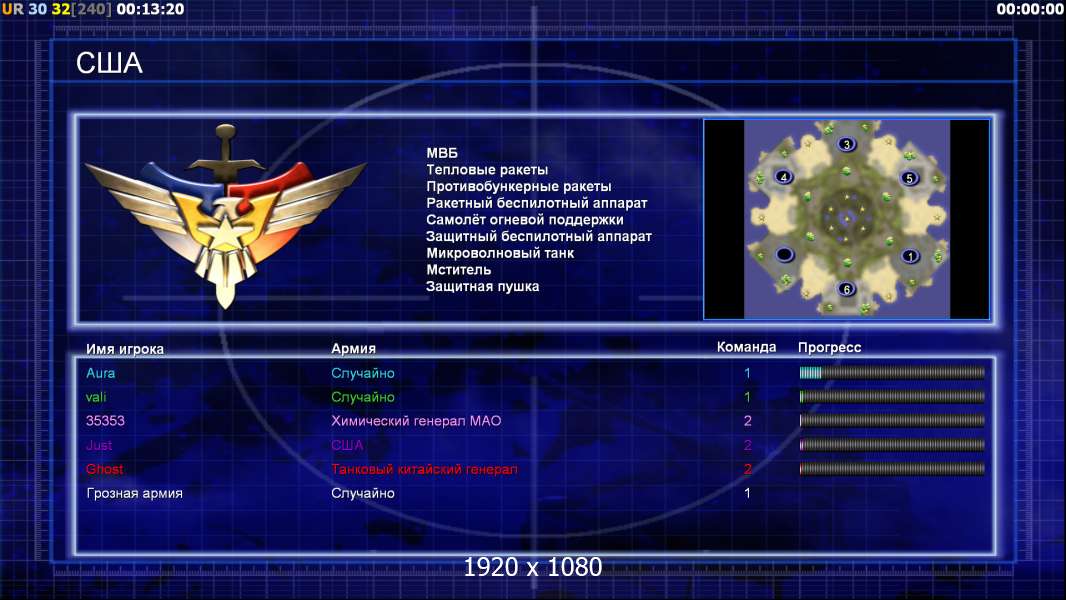 UR 30 32[240] 00:13:20

00:00:00

США

МВБ
Тепловые ракеты
Противобункерные ракеты
Ракетный беспилотный аппарат
Самолёт огневой поддержки
Защитный беспилотный аппарат
Микроволновый танк
Мститель
Защитная пушка

3
4
5
1
6

| Имя игрока | Армия | Команда | Прогресс |
|---|---|---|---|
| Aura | Случайно | 1 | |
| vali | Случайно | 1 | |
| 35353 | Химический генерал МАО | 2 | |
| Just | США | 2 | |
| Ghost | Танковый китайский генерал | 2 | |
| Грозная армия | Случайно | 1 | |

1920 x 1080